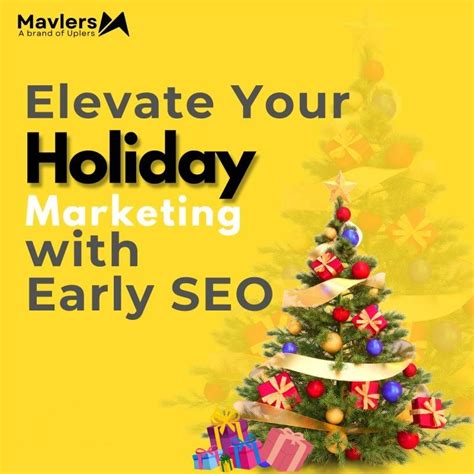 Mavlers
A brand of Uplers

Elevate Your Holiday Marketing with Early SEO